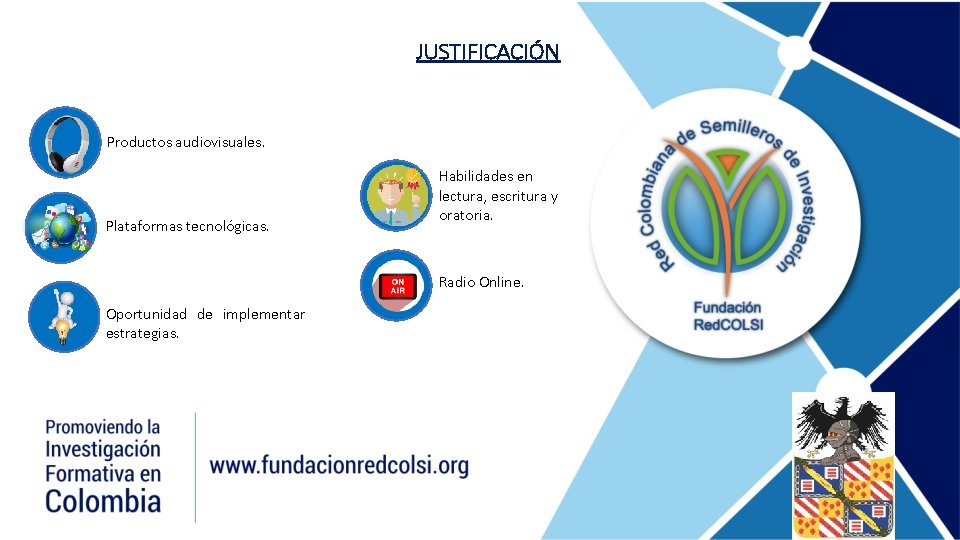 JUSTIFICACIÓN

Productos audiovisuales.

Plataformas tecnológicas.

Oportunidad de implementar estrategias.

Habilidades en lectura, escritura y oratoria.

ON AIR

Radio Online.

Red Colombiana de Semilleros de Investigación

Fundación RedCOLSI

Promoviendo la Investigación Formativa en Colombia

www.fundacionredcolsi.org